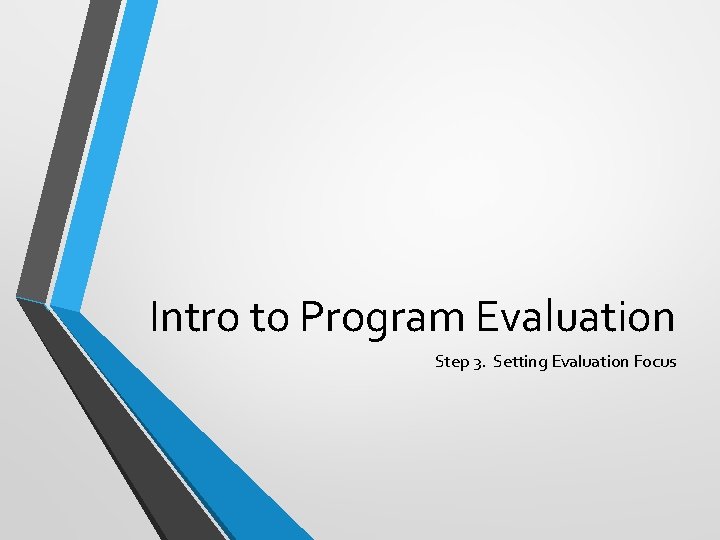 Intro to Program Evaluation

Step 3. Setting Evaluation Focus